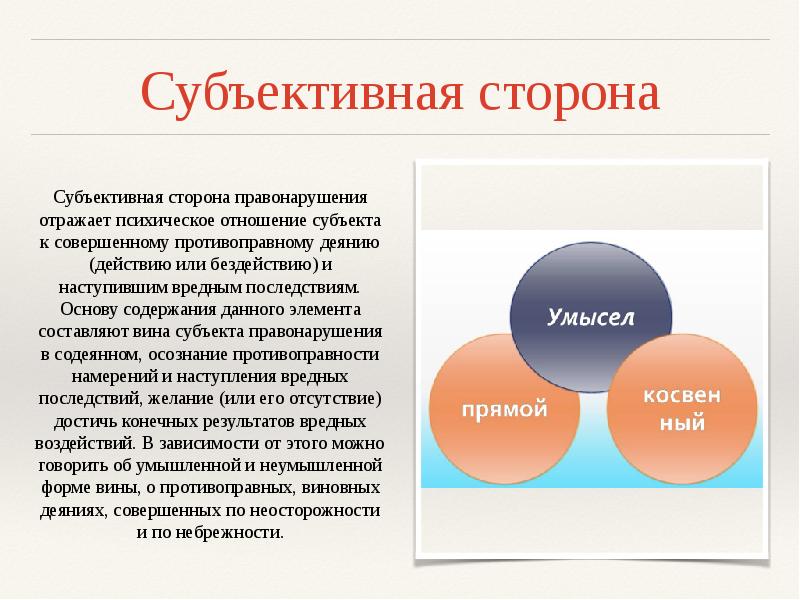 Субъективная сторона

Субъективная сторона правонарушения отражает психическое отношение субъекта к совершенному противоправному деянию (действию или бездействию) и наступившим вредным последствиям. Основу содержания данного элемента составляют вина субъекта правонарушения в содеянном, осознание противоправности намерений и наступления вредных последствий, желание (или его отсутствие) достичь конечных результатов вредных воздействий. В зависимости от этого можно говорить об умышленной и неумышленной форме вины, о противоправных, виновных деяниях, совершенных по неосторожности и по небрежности.

Умысел

прямой

косвен ный